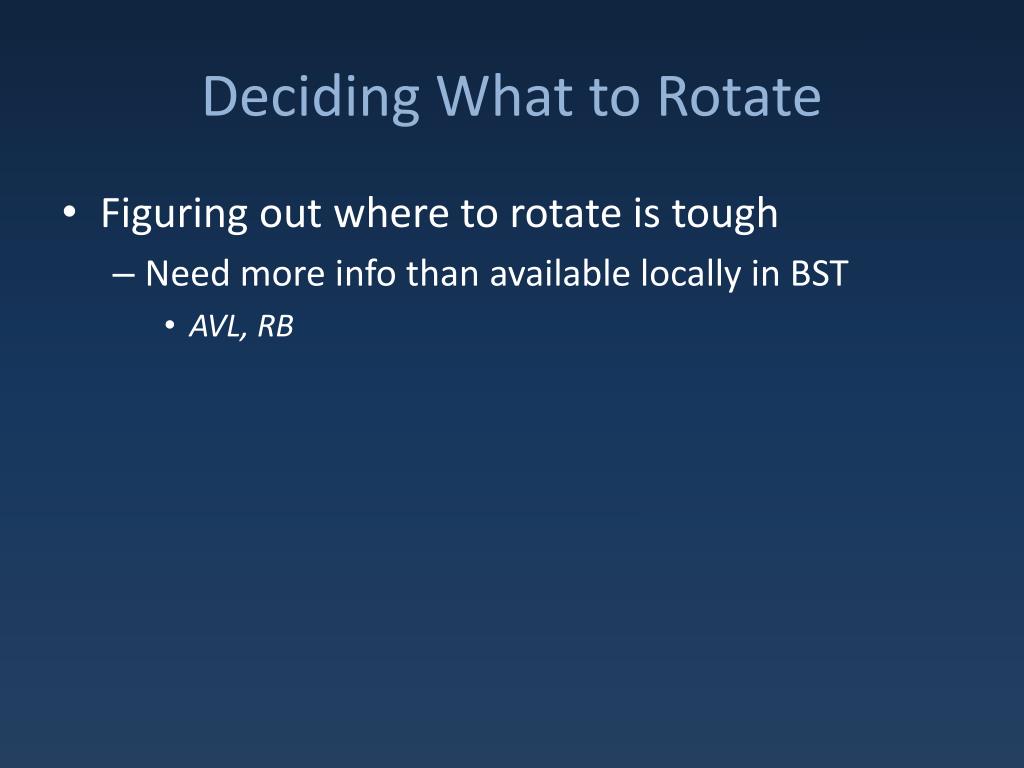 Deciding What to Rotate

• Figuring out where to rotate is tough
– Need more info than available locally in BST
• AVL, RB